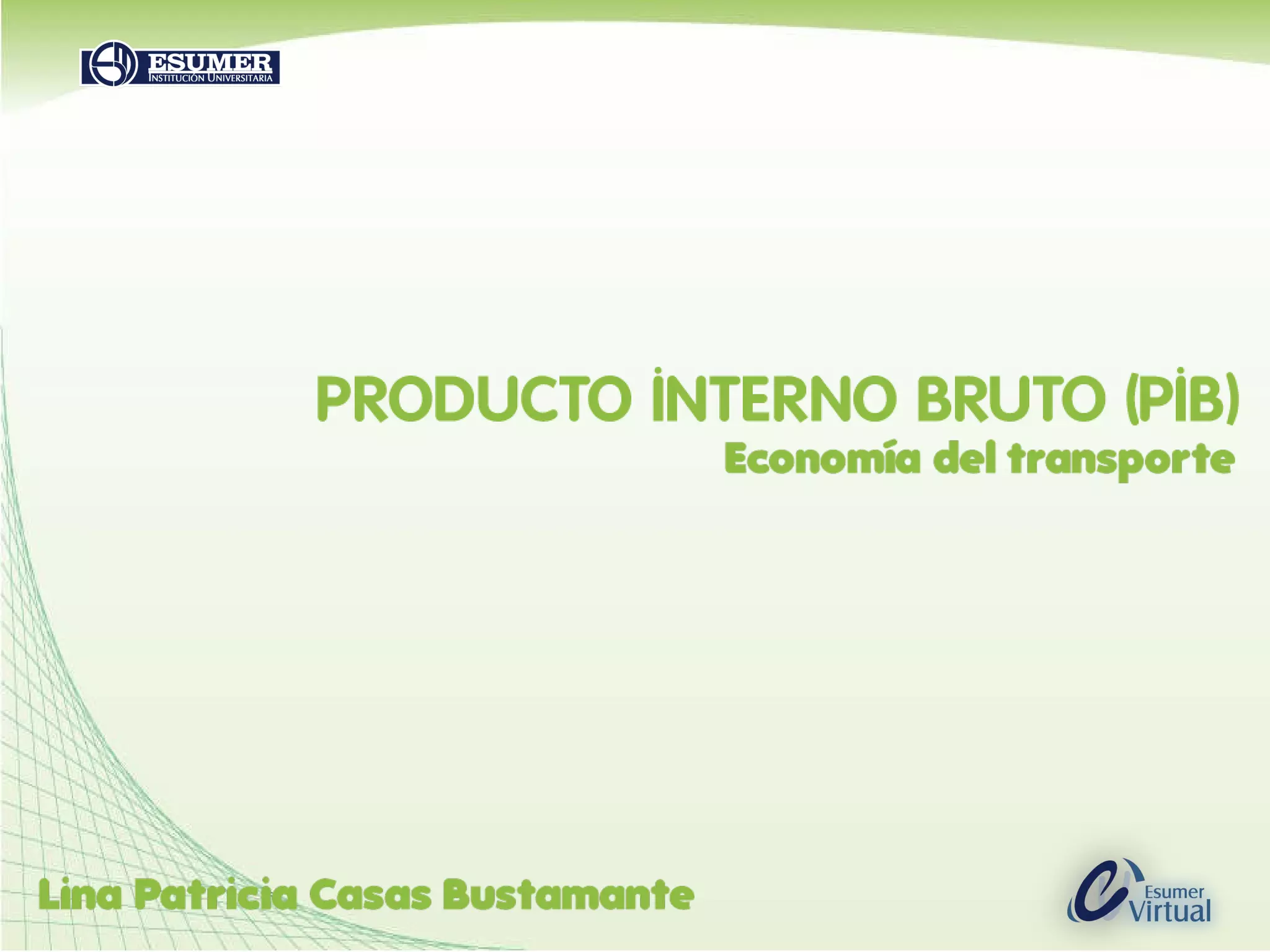 ESUMER
INSTITUCIÓN UNIVERSITARIA

PRODUCTO İNTERNO BRUTO (PİB)
Economía del transporte

Lina Patricia Casas Bustamante

Esumer
Virtual